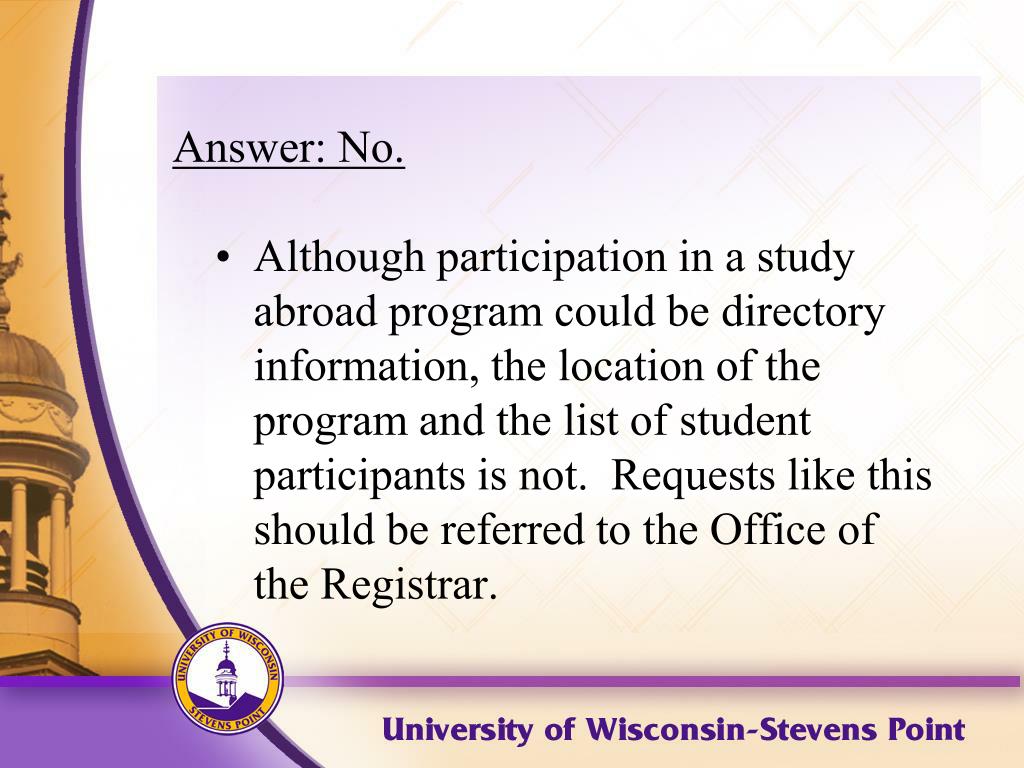 Answer: No.

• Although participation in a study abroad program could be directory information, the location of the program and the list of student participants is not. Requests like this should be referred to the Office of the Registrar.

UNIVERSITY OF WISCONSIN
STEVENS POINT

University of Wisconsin-Stevens Point